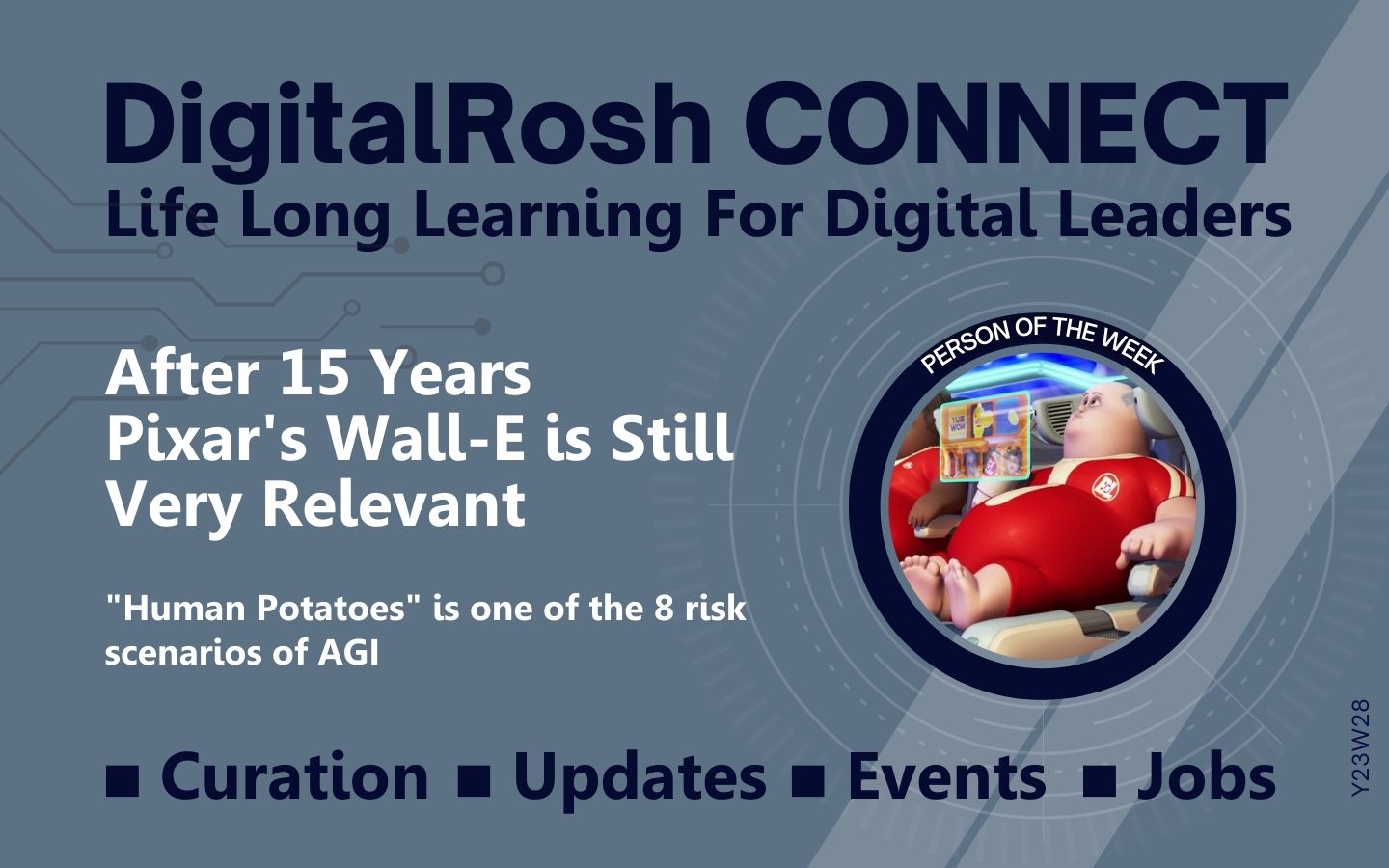 DigitalRosh CONNECT
Life Long Learning For Digital Leaders

After 15 Years
Pixar's Wall-E is Still
Very Relevant

"Human Potatoes" is one of the 8 risk scenarios of AGI

PERSON OF THE WEEK

■ Curation ■ Updates ■ Events ■ Jobs

Y23W28